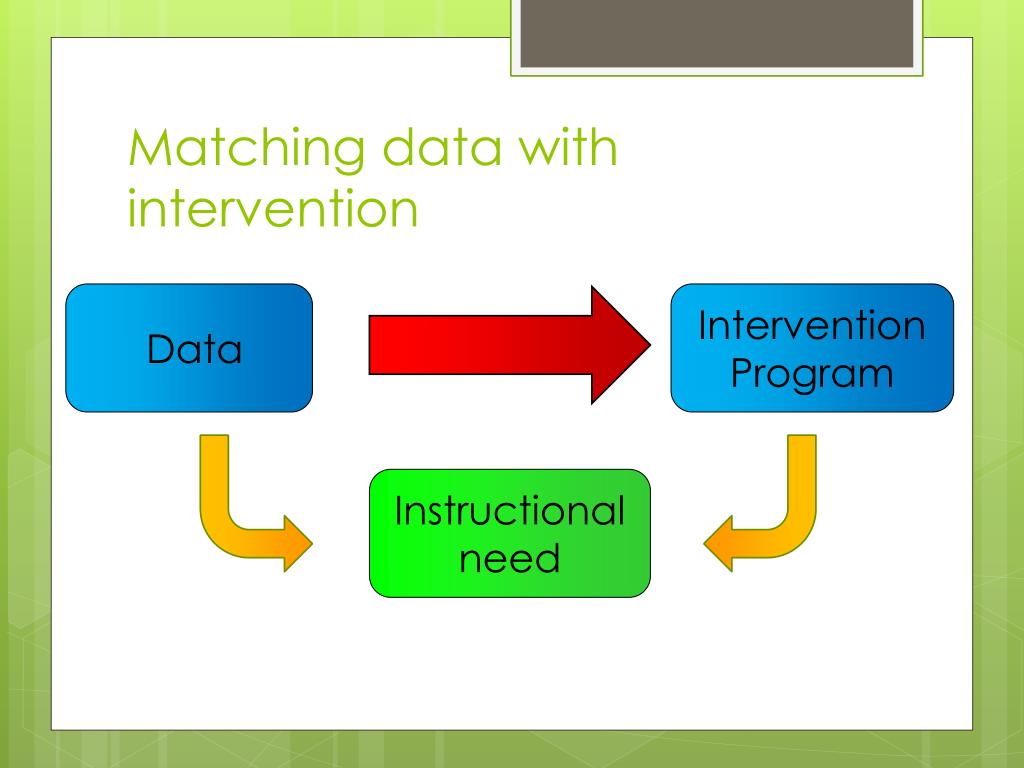 Matching data with intervention

Data

Intervention Program

Instructional need